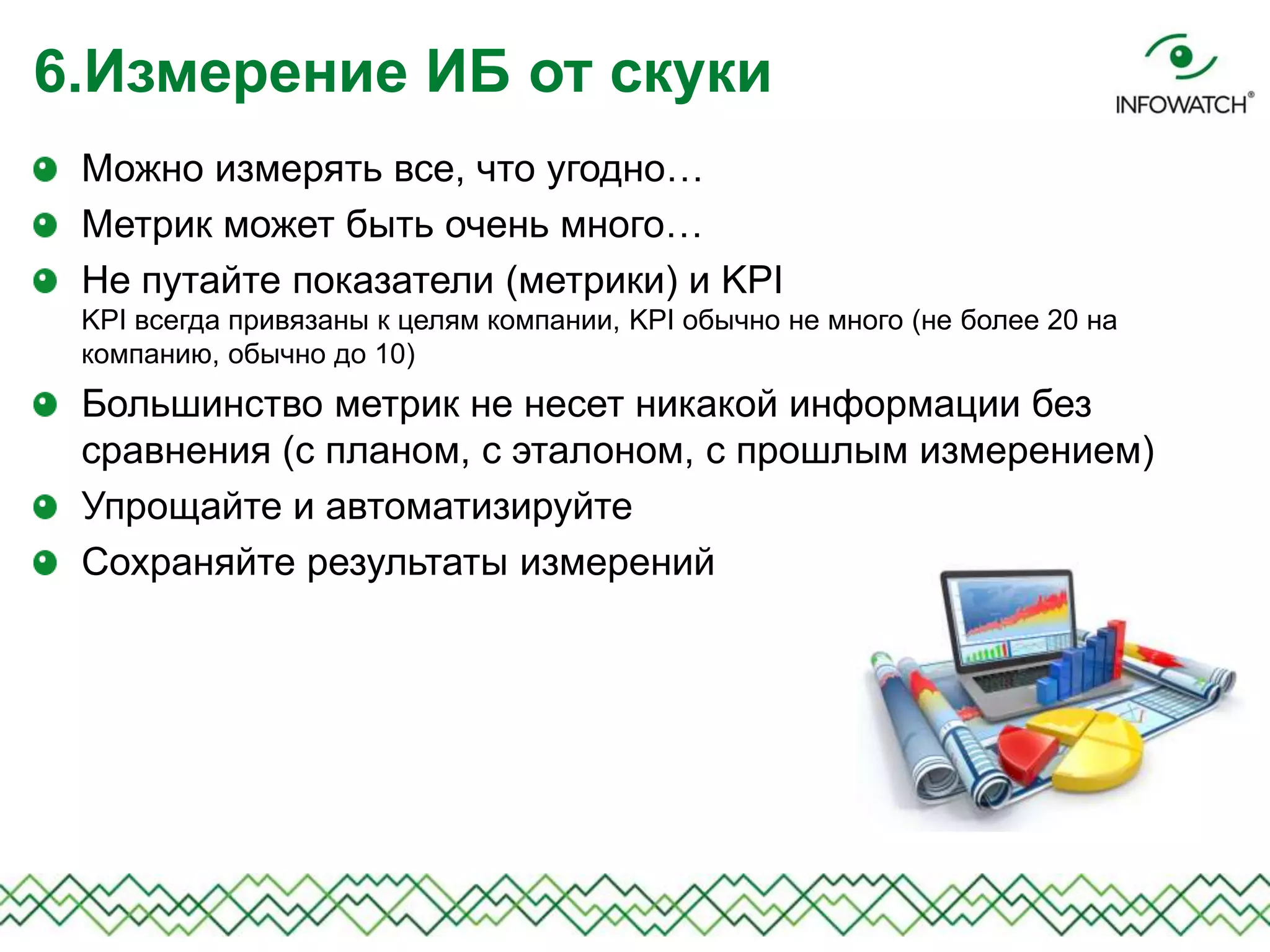 6.Измерение ИБ от скуки

INFOWATCH®

Можно измерять все, что угодно…

Метрик может быть очень много…

Не путайте показатели (метрики) и KPI
KPI всегда привязаны к целям компании, KPI обычно не много (не более 20 на компанию, обычно до 10)

Большинство метрик не несет никакой информации без сравнения (с планом, с эталоном, с прошлым измерением)

Упрощайте и автоматизируйте

Сохраняйте результаты измерений